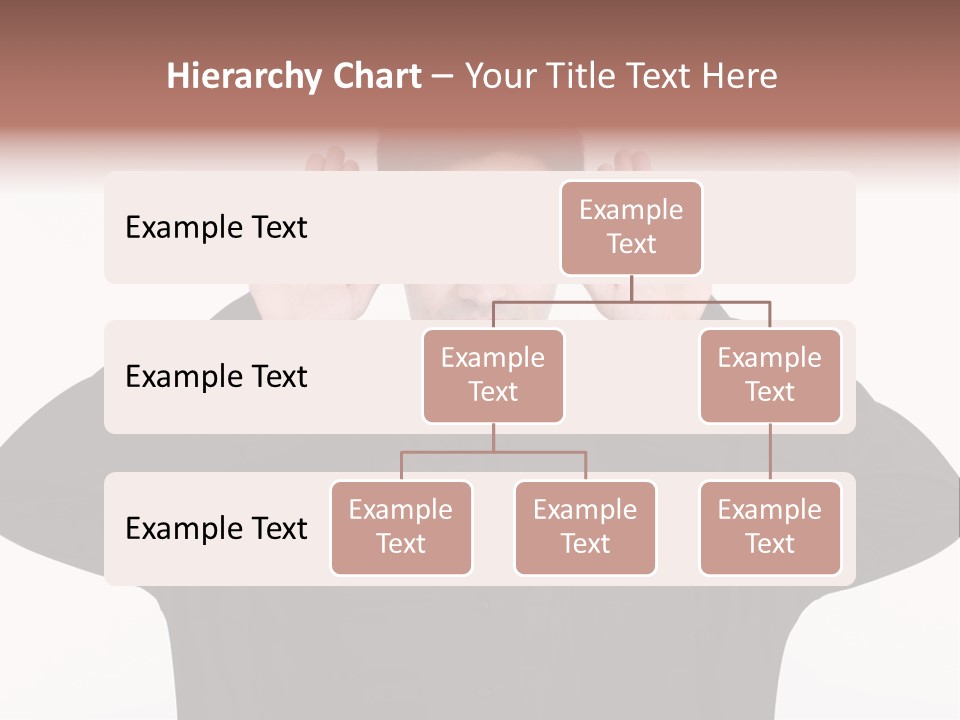 Hierarchy Chart – Your Title Text Here

Example Text

Example Text

Example Text

Example Text

Example Text

Example Text

Example Text

Example Text

Example Text